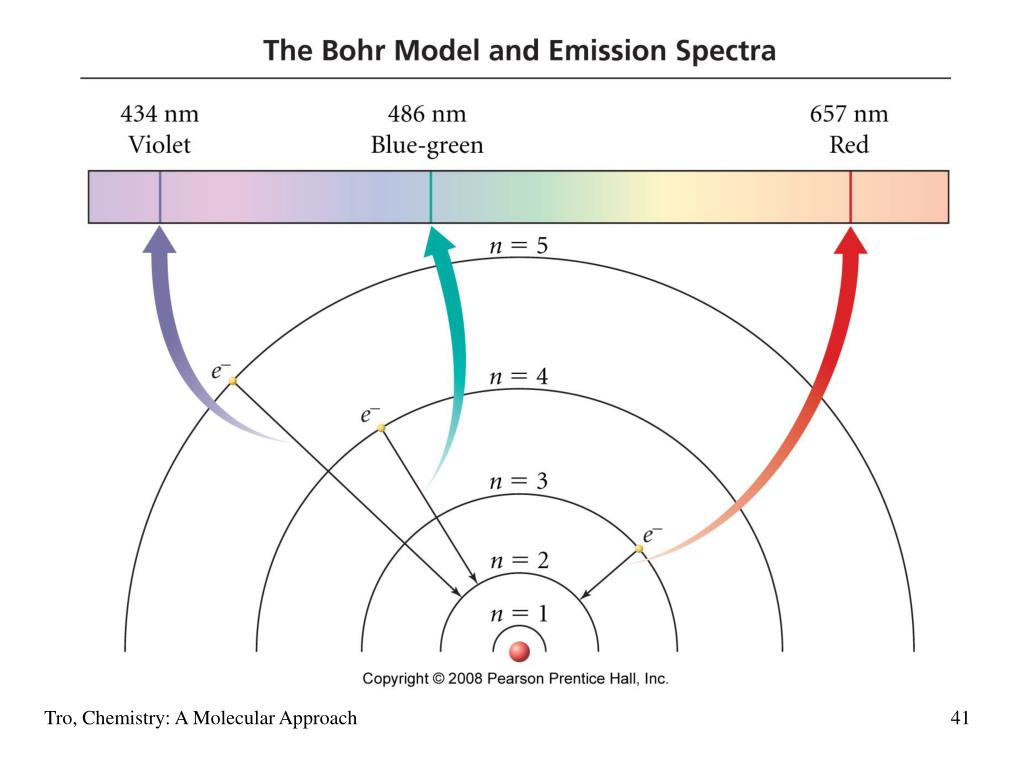 The Bohr Model and Emission Spectra

434 nm
Violet

486 nm
Blue-green

657 nm
Red

$n = 5$

$e^-$

$n = 4$

$e^-$

$n = 3$

$e^-$

$n = 2$

$n = 1$

Copyright © 2008 Pearson Prentice Hall, Inc.

Tro, Chemistry: A Molecular Approach

41